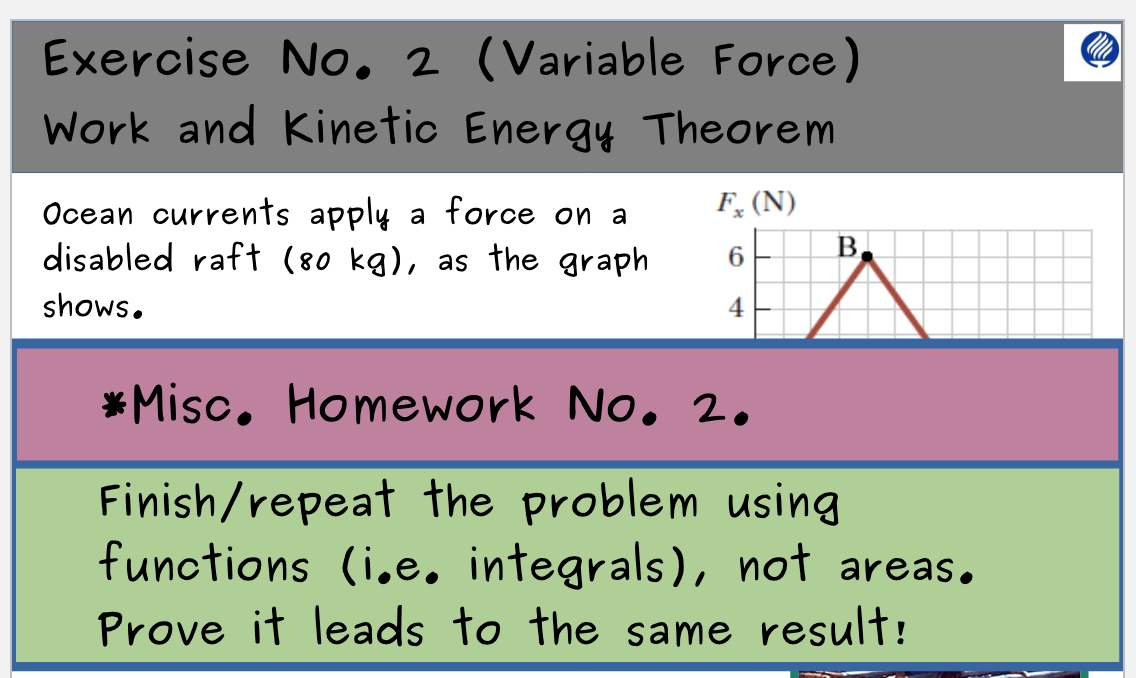 Exercise No. 2 (Variable Force)
Work and Kinetic Energy Theorem

Ocean currents apply a force on a disabled raft (80 kg), as the graph shows.

$F_x$ (N)
6
4
B

*Misc. Homework No. 2.

Finish/repeat the problem using functions (i.e. integrals), not areas. Prove it leads to the same result!